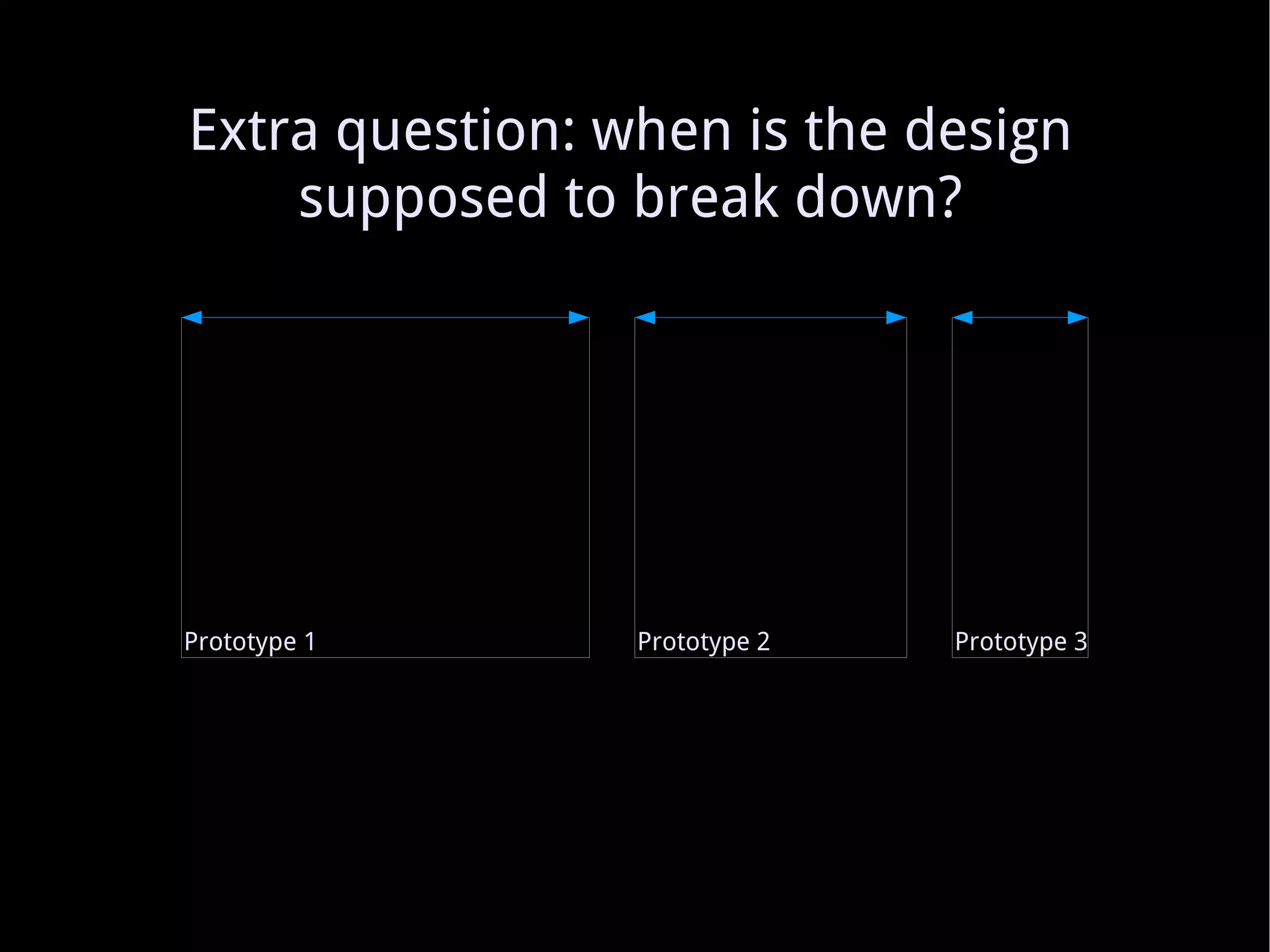 Extra question: when is the design supposed to break down?

Prototype 1

Prototype 2

Prototype 3